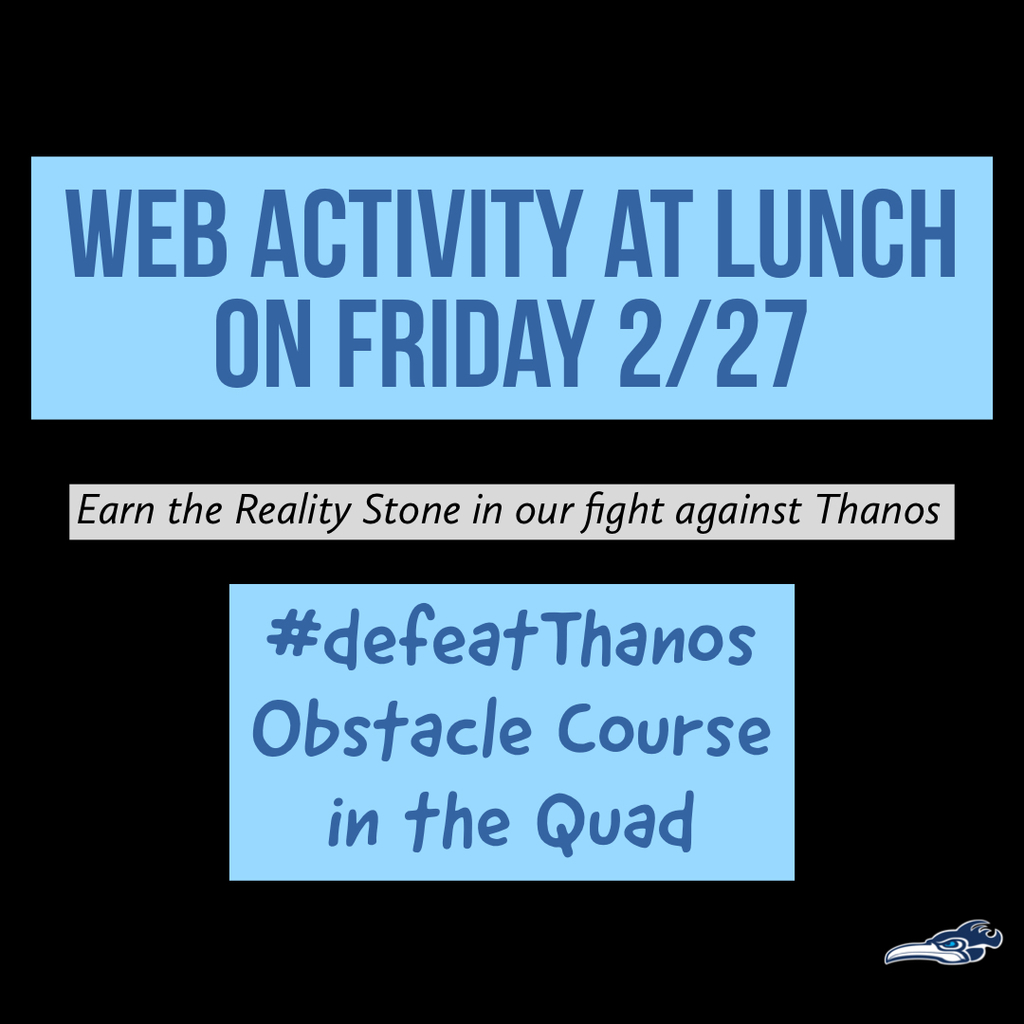 WEB ACTIVITY AT LUNCH ON FRIDAY 2/27

Earn the Reality Stone in our fight against Thanos

#defeatThanos
Obstacle Course
in the Quad